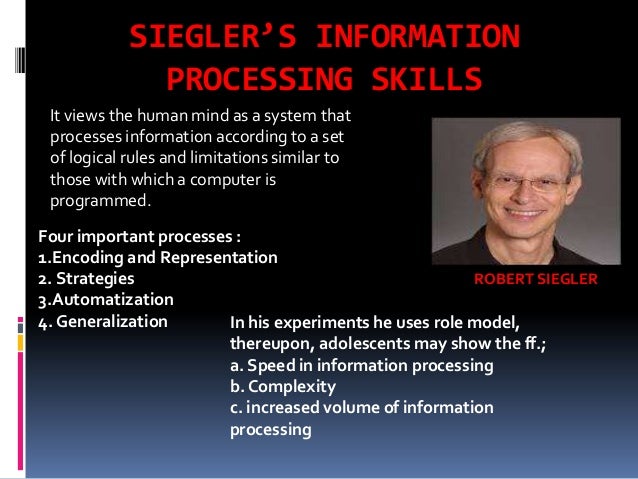 SIEGLER'S INFORMATION PROCESSING SKILLS

It views the human mind as a system that processes information according to a set of logical rules and limitations similar to those with which a computer is programmed.

ROBERT SIEGLER

Four important processes :
1.Encoding and Representation
2. Strategies
3.Automatization
4. Generalization

In his experiments he uses role model, thereupon, adolescents may show the ff.;
a. Speed in information processing
b. Complexity
c. increased volume of information processing